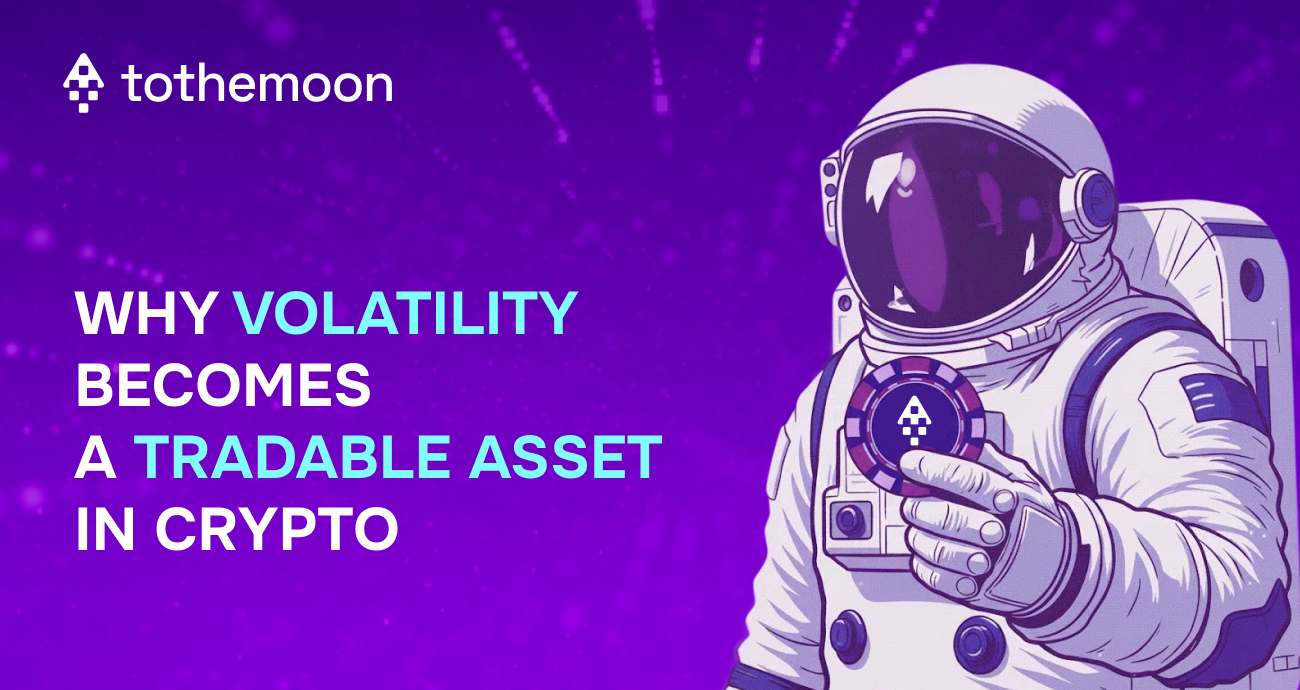 tothemoon

WHY VOLATILITY BECOMES A TRADABLE ASSET IN CRYPTO